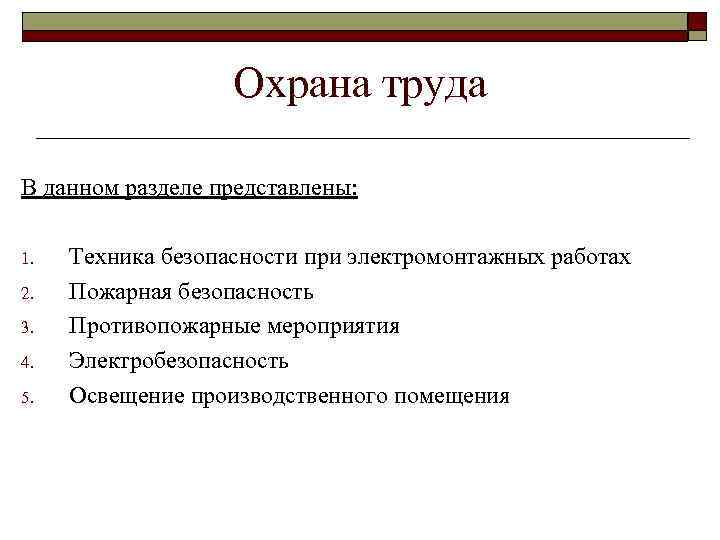 Охрана труда

В данном разделе представлены:

1. Техника безопасности при электромонтажных работах
2. Пожарная безопасность
3. Противопожарные мероприятия
4. Электробезопасность
5. Освещение производственного помещения